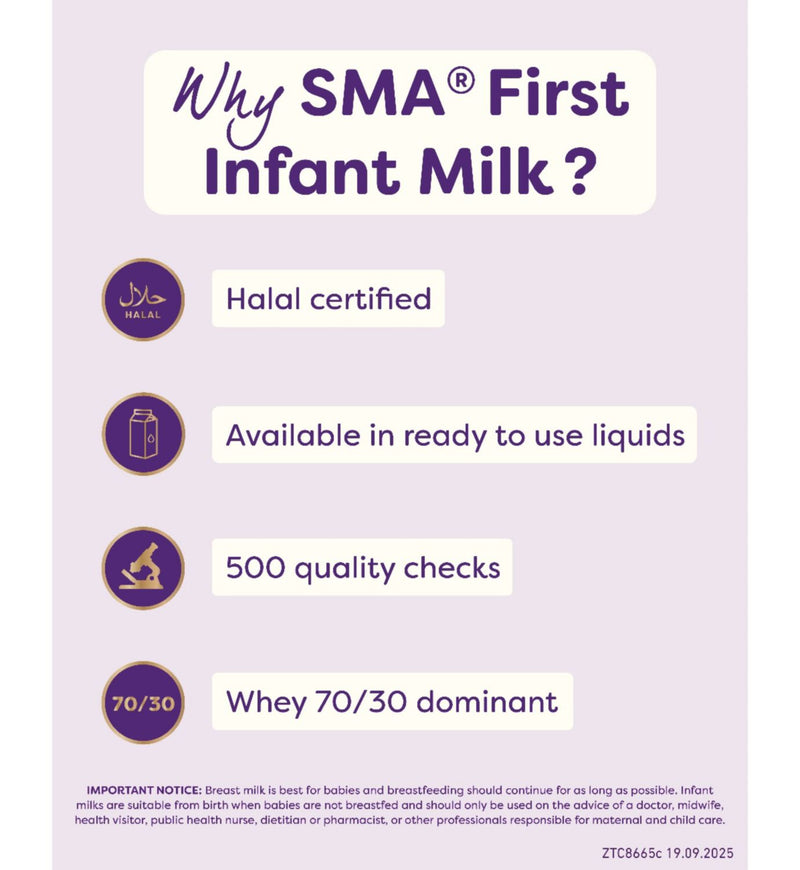 Why SMA® First Infant Milk?

حلال
HALAL

Halal certified

Available in ready to use liquids

500 quality checks

70/30

Whey 70/30 dominant

IMPORTANT NOTICE: Breast milk is best for babies and breastfeeding should continue for as long as possible. Infant milks are suitable from birth when babies are not breastfed and should only be used on the advice of a doctor, midwife, health visitor, public health nurse, dietitian or pharmacist, or other professionals responsible for maternal and child care.

ZTC8665c 19.09.2025